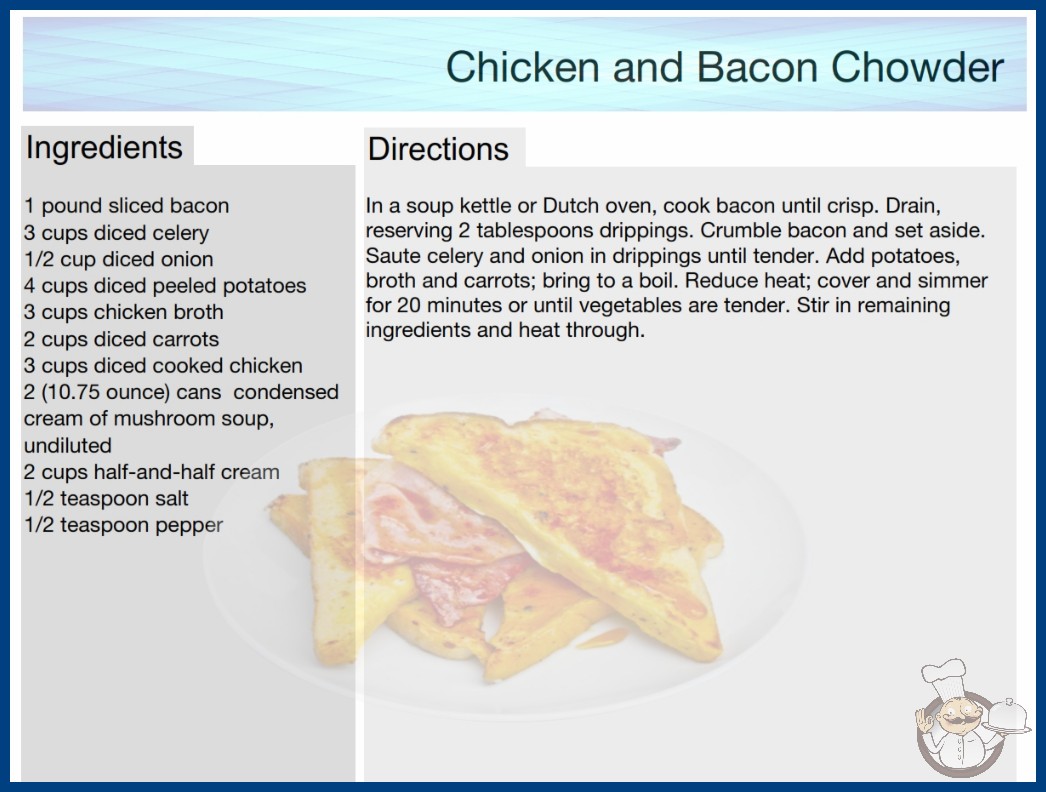 Chicken and Bacon Chowder

Ingredients

1 pound sliced bacon
3 cups diced celery
1/2 cup diced onion
4 cups diced peeled potatoes
3 cups chicken broth
2 cups diced carrots
3 cups diced cooked chicken
2 (10.75 ounce) cans condensed cream of mushroom soup, undiluted
2 cups half-and-half cream
1/2 teaspoon salt
1/2 teaspoon pepper

Directions

In a soup kettle or Dutch oven, cook bacon until crisp. Drain, reserving 2 tablespoons drippings. Crumble bacon and set aside. Saute celery and onion in drippings until tender. Add potatoes, broth and carrots; bring to a boil. Reduce heat; cover and simmer for 20 minutes or until vegetables are tender. Stir in remaining ingredients and heat through.